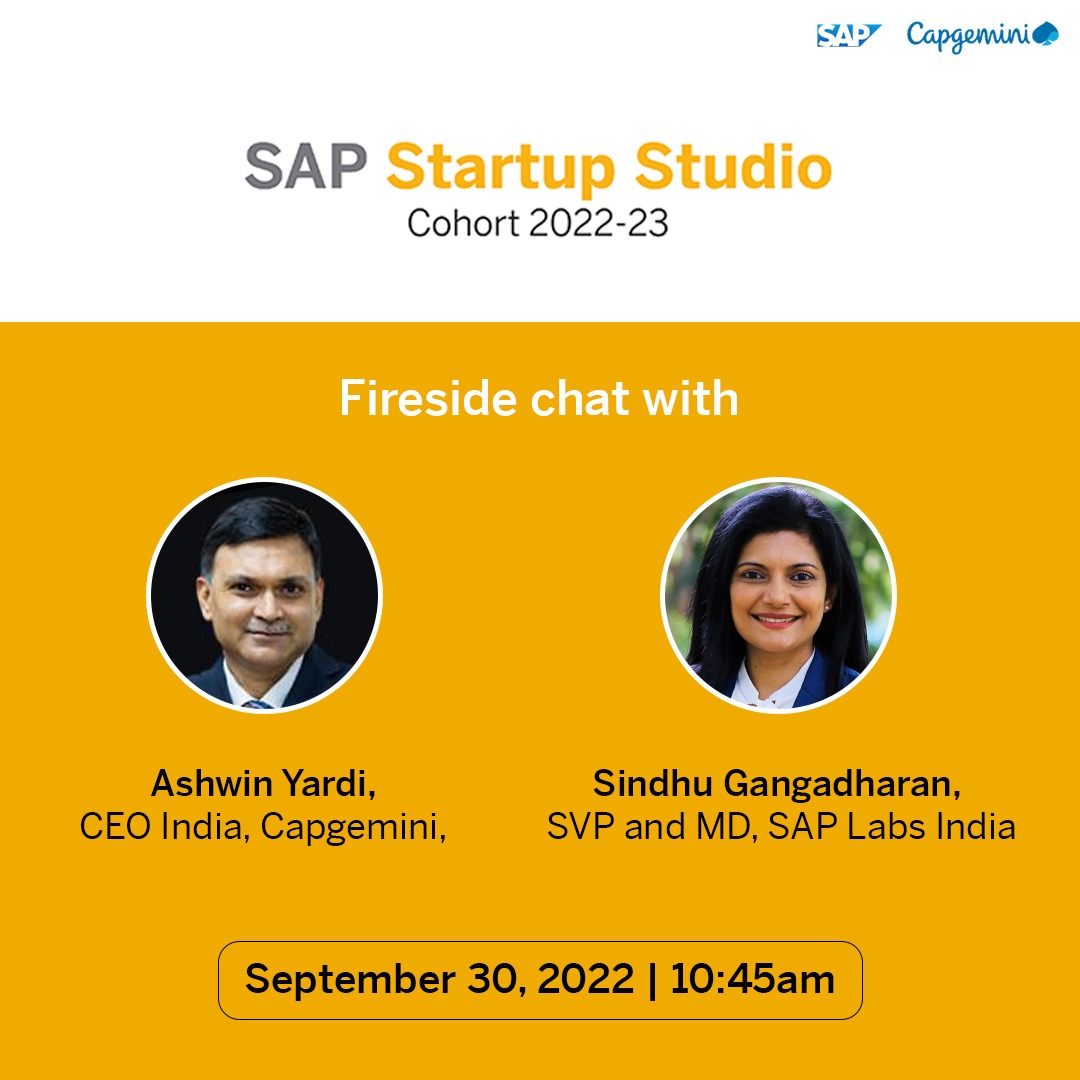 SAP Capgemini

SAP Startup Studio
Cohort 2022-23

Fireside chat with

Ashwin Yardi,
CEO India, Capgemini,

Sindhu Gangadharan,
SVP and MD, SAP Labs India

September 30, 2022 | 10:45am